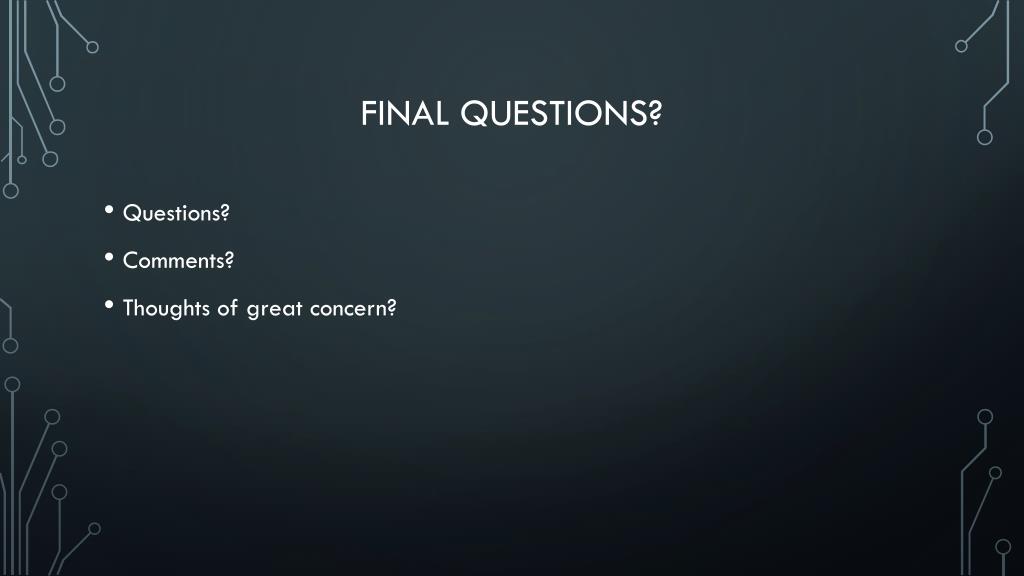 FINAL QUESTIONS?

• Questions?

• Comments?

• Thoughts of great concern?